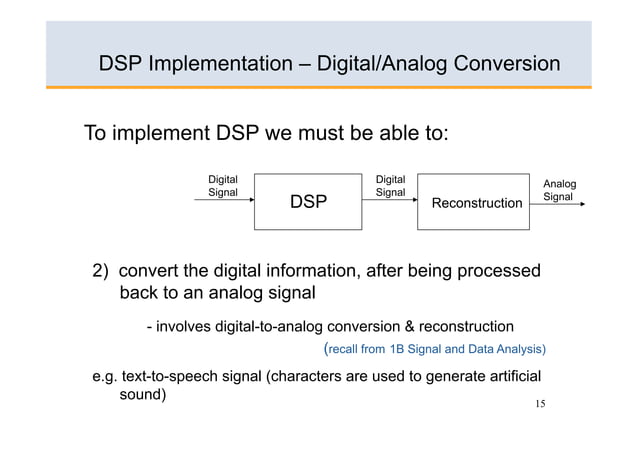 DSP Implementation – Digital/Analog Conversion

To implement DSP we must be able to:

Digital Signal

DSP

Digital Signal

Reconstruction

Analog Signal

2) convert the digital information, after being processed back to an analog signal

- involves digital-to-analog conversion & reconstruction

(recall from 1B Signal and Data Analysis)

e.g. text-to-speech signal (characters are used to generate artificial sound)

15